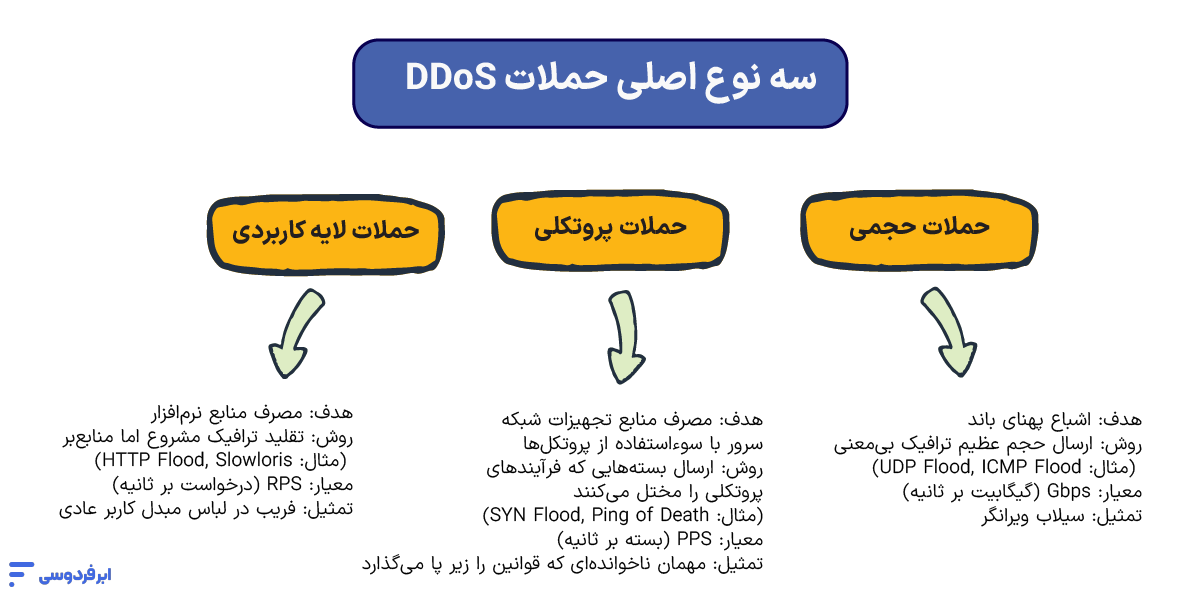 سه نوع اصلی حملات DDoS

حملات حجمی

هدف: اشباع پهنای باند
روش: ارسال حجم عظیم ترافیک بی‌معنی
(مثال: UDP Flood, ICMP Flood)
معیار: Gbps (گیگابیت بر ثانیه)
تمثیل: سیلاب ویرانگر

حملات پروتکلی

هدف: مصرف منابع تجهیزات شبکه
سرور با سوءاستفاده از پروتکل‌ها
روش: ارسال بسته‌هایی که فرآیندهای پروتکلی را مختل می‌کنند
(مثال: SYN Flood, Ping of Death)
معیار: PPS (بسته بر ثانیه)
تمثیل: مهمان ناخوانده‌ای که قوانین را زیر پا می‌گذارد

حملات لایه کاربردی

هدف: مصرف منابع نرم‌افزار
روش: تقلید ترافیک مشروع اما منابع‌بر
(مثال: HTTP Flood, Slowloris)
معیار: RPS (درخواست بر ثانیه)
تمثیل: فریب در لباس مبدل کاربر عادی

ابرفردوسی